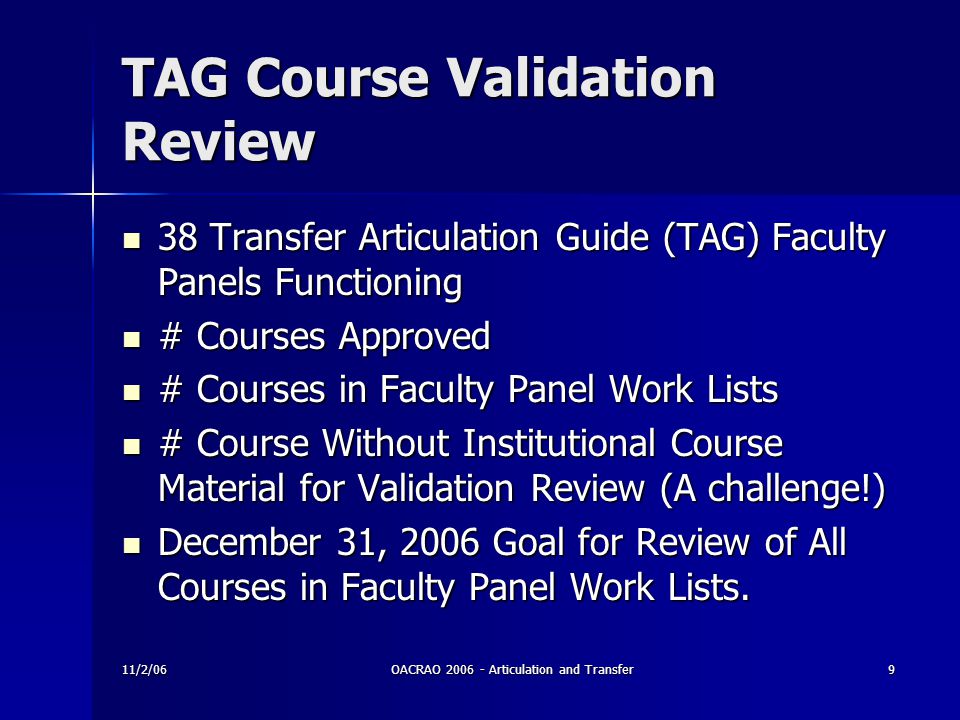 TAG Course Validation Review

- 38 Transfer Articulation Guide (TAG) Faculty Panels Functioning
- # Courses Approved
- # Courses in Faculty Panel Work Lists
- # Course Without Institutional Course Material for Validation Review (A challenge!)
- December 31, 2006 Goal for Review of All Courses in Faculty Panel Work Lists.

11/2/06

OACRAO 2006 - Articulation and Transfer

9